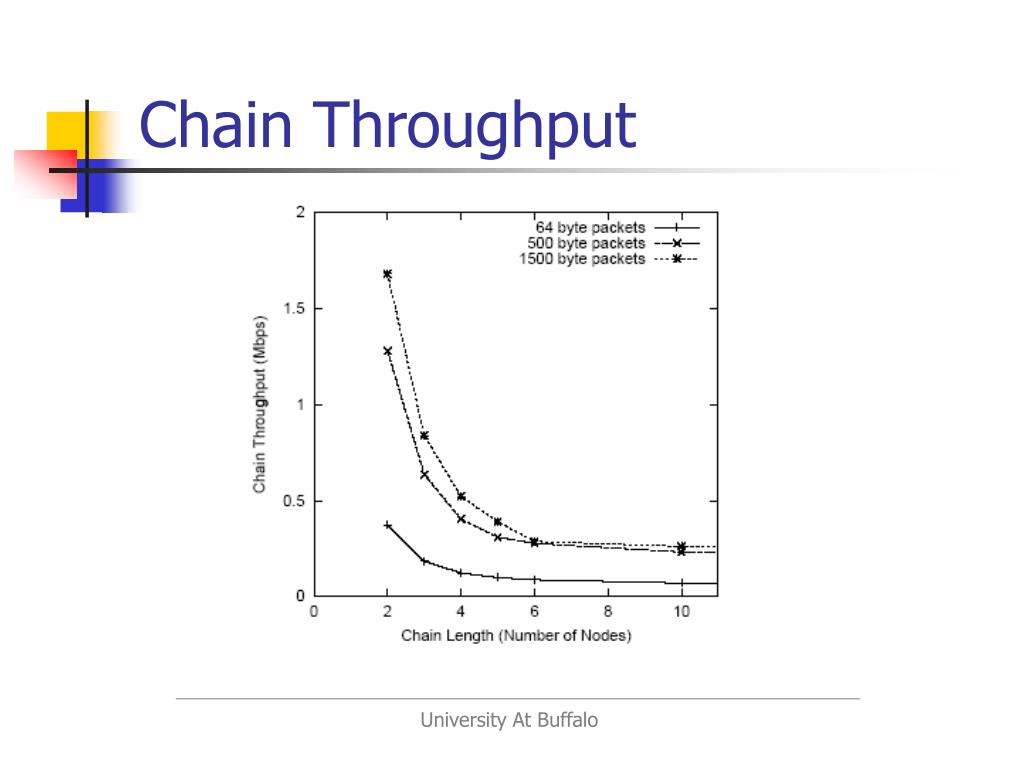 Chain Throughput

64 byte packets
500 byte packets
1500 byte packets

Chain Throughput (Mbps)

2
1.5
1
0.5
0

0
2
4
6
8
10

Chain Length (Number of Nodes)

University At Buffalo